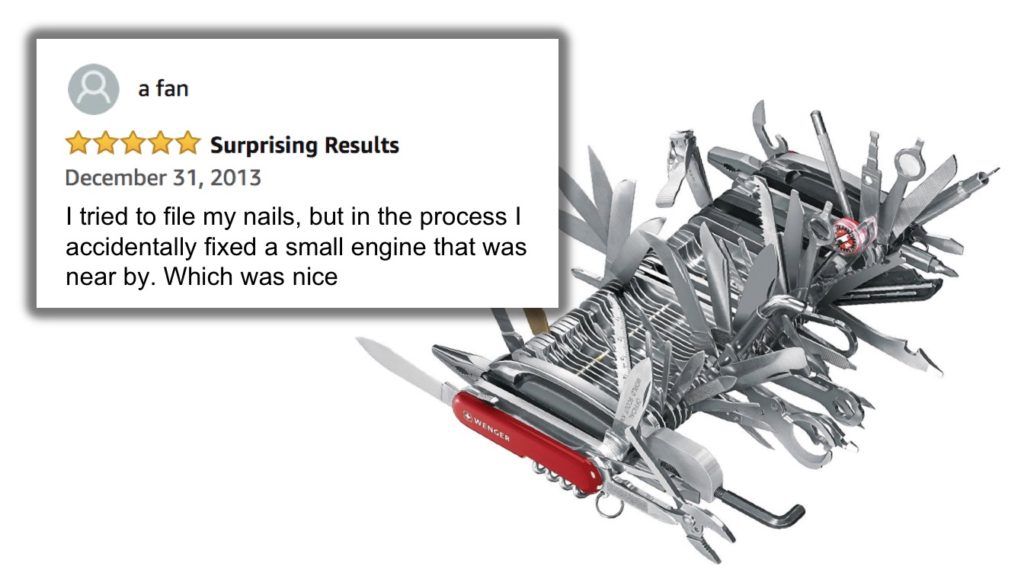 a fan

Surprising Results

December 31, 2013

I tried to file my nails, but in the process I accidentally fixed a small engine that was near by. Which was nice

WENGER